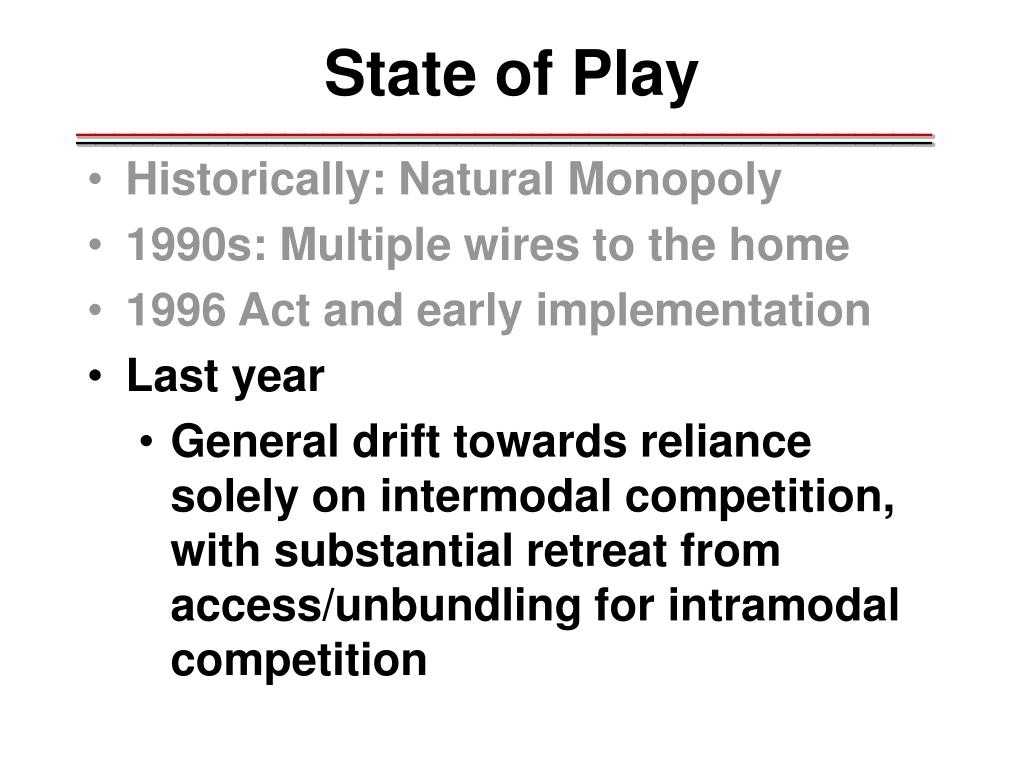 State of Play

• Historically: Natural Monopoly
• 1990s: Multiple wires to the home
• 1996 Act and early implementation
• Last year
  • General drift towards reliance solely on intermodal competition, with substantial retreat from access/unbundling for intramodal competition